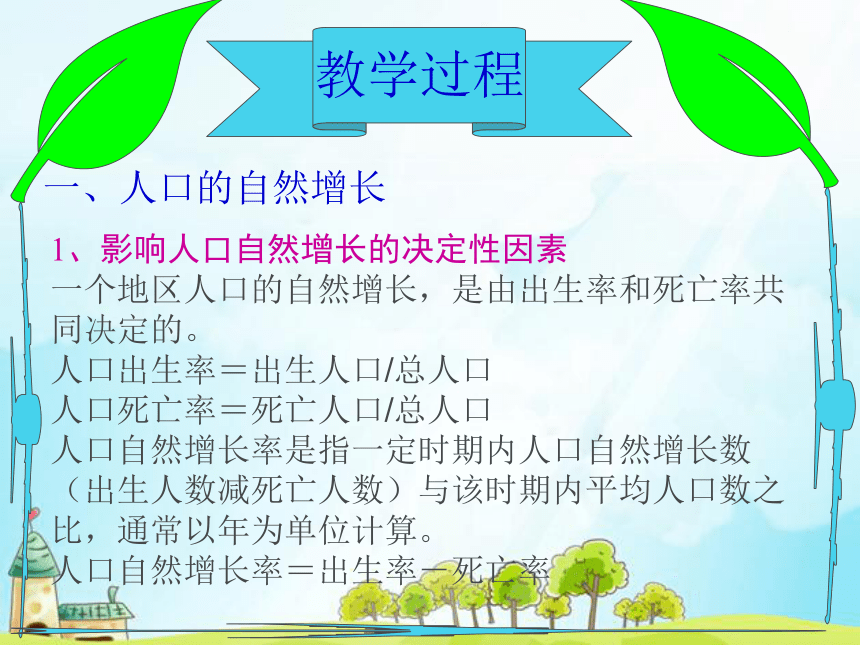 教学过程

一、人口的自然增长

1、影响人口自然增长的决定性因素

一个地区人口的自然增长，是由出生率和死亡率共同决定的。

人口出生率＝出生人口/总人口

人口死亡率＝死亡人口/总人口

人口自然增长率是指一定时期内人口自然增长数（出生人数减死亡人数）与该时期内平均人口数之比，通常以年为单位计算。

人口自然增长率＝出生率－死亡率